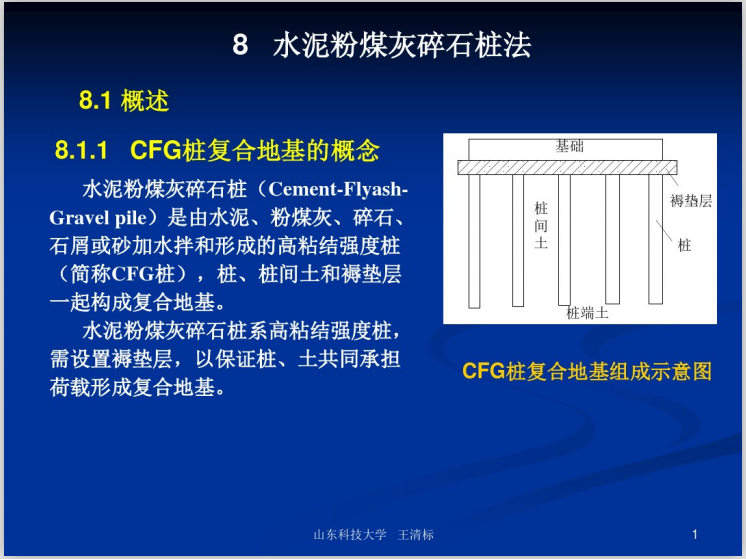 8 水泥粉煤灰碎石桩法

8.1 概述

8.1.1 CFG桩复合地基的概念

水泥粉煤灰碎石桩（Cement-Flyash-Gravel pile）是由水泥、粉煤灰、碎石、石屑或砂加水拌和形成的高粘结强度桩（简称CFG桩），桩、桩间土和褥垫层一起构成复合地基。

水泥粉煤灰碎石桩系高粘结强度桩，需设置褥垫层，以保证桩、土共同承担荷载形成复合地基。

基础
褥垫层
桩间土
桩
桩端土

CFG桩复合地基组成示意图

山东科技大学 王清标

1